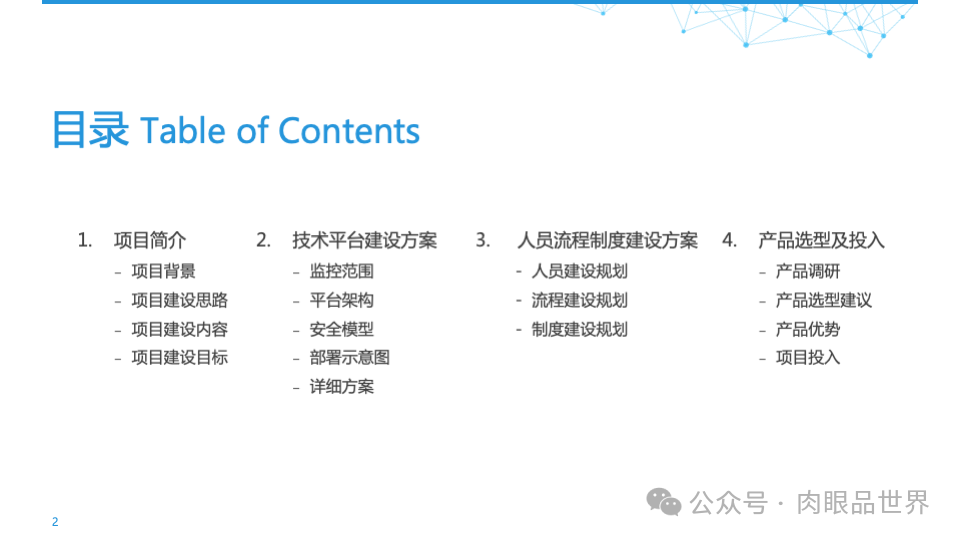 目录 Table of Contents

1. 项目简介
- 项目背景
- 项目建设思路
- 项目建设内容
- 项目建设目标

2. 技术平台建设方案
- 监控范围
- 平台架构
- 安全模型
- 部署示意图
- 详细方案

3. 人员流程制度建设方案
- 人员建设规划
- 流程建设规划
- 制度建设规划

4. 产品选型及投入
- 产品调研
- 产品选型建议
- 产品优势
- 项目投入

公众号 · 肉眼品世界

2